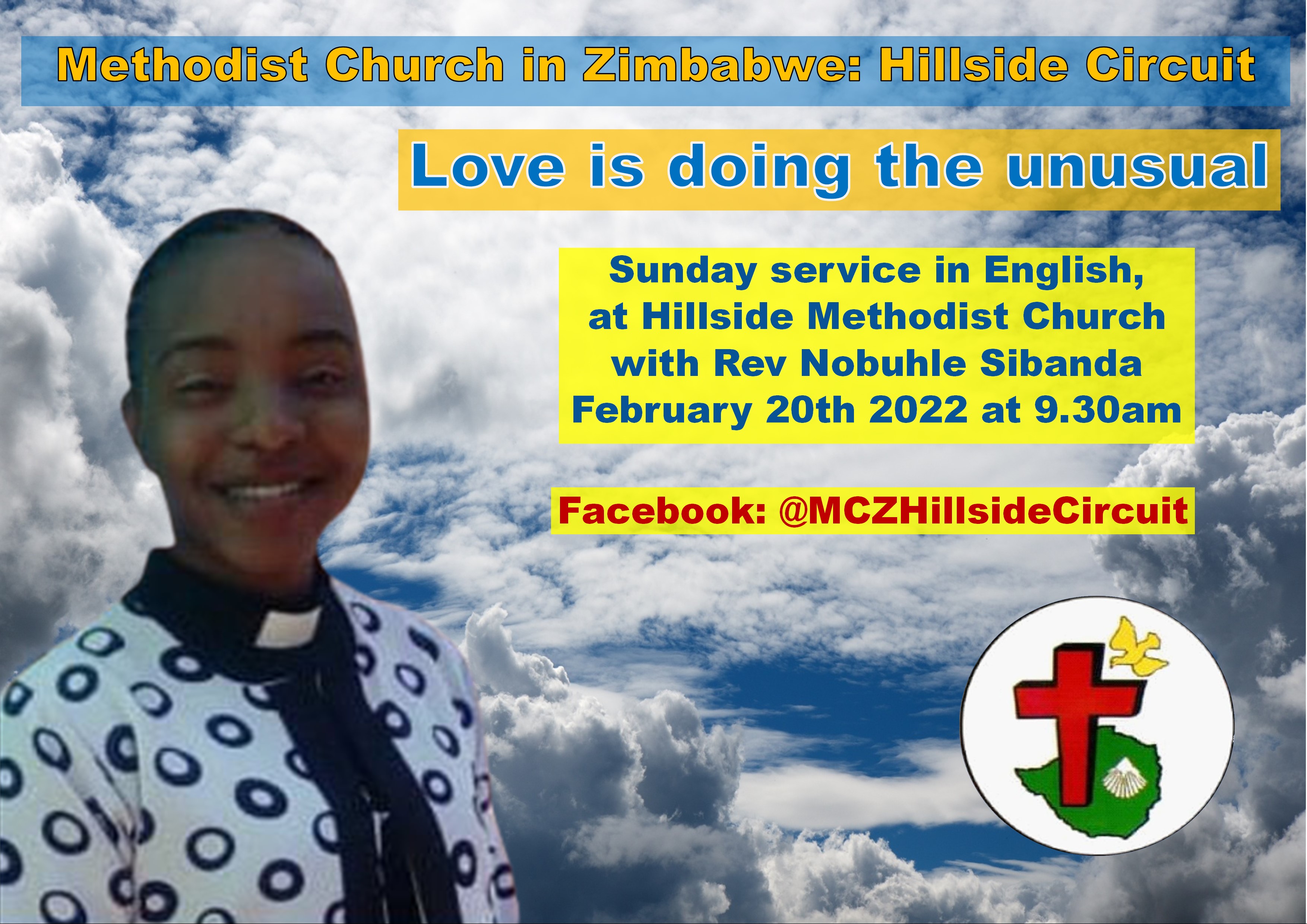 Methodist Church in Zimbabwe: Hillside Circuit

Love is doing the unusual

Sunday service in English, at Hillside Methodist Church with Rev Nobuhle Sibanda February 20th 2022 at 9.30am

Facebook: @MCZHillsideCircuit